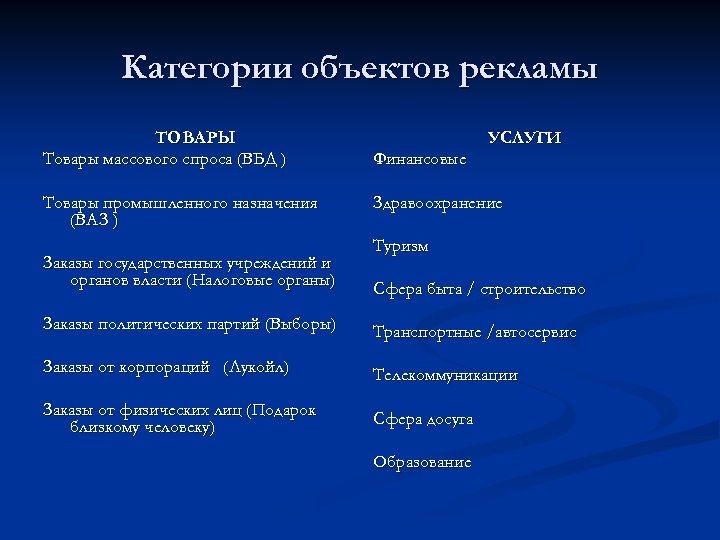 Категории объектов рекламы

ТОВАРЫ

Товары массового спроса (ВБД )

Товары промышленного назначения (ВАЗ )

Заказы государственных учреждений и органов власти (Налоговые органы)

Заказы политических партий (Выборы)

Заказы от корпораций (Лукойл)

Заказы от физических лиц (Подарок близкому человеку)

УСЛУГИ

Финансовые

Здравоохранение

Туризм

Сфера быта / строительство

Транспортные /автосервис

Телекоммуникации

Сфера досуга

Образование